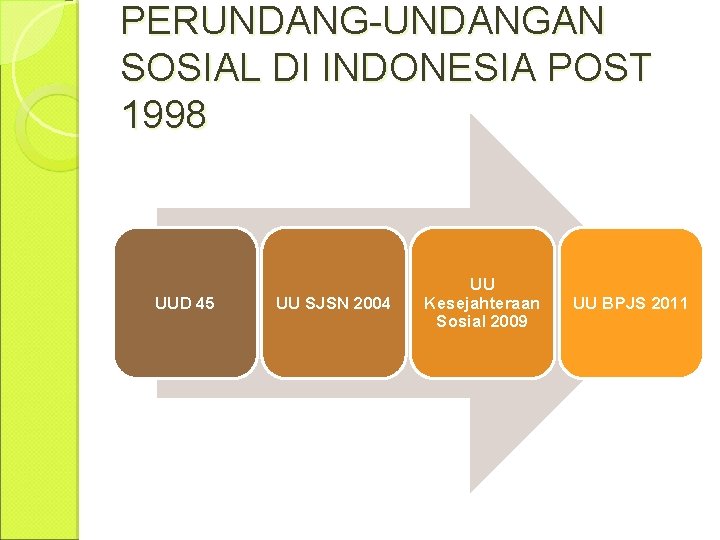 PERUNDANG-UNDANGAN SOSIAL DI INDONESIA POST 1998

UUD 45

UU SJSN 2004

UU Kesejahteraan Sosial 2009

UU BPJS 2011